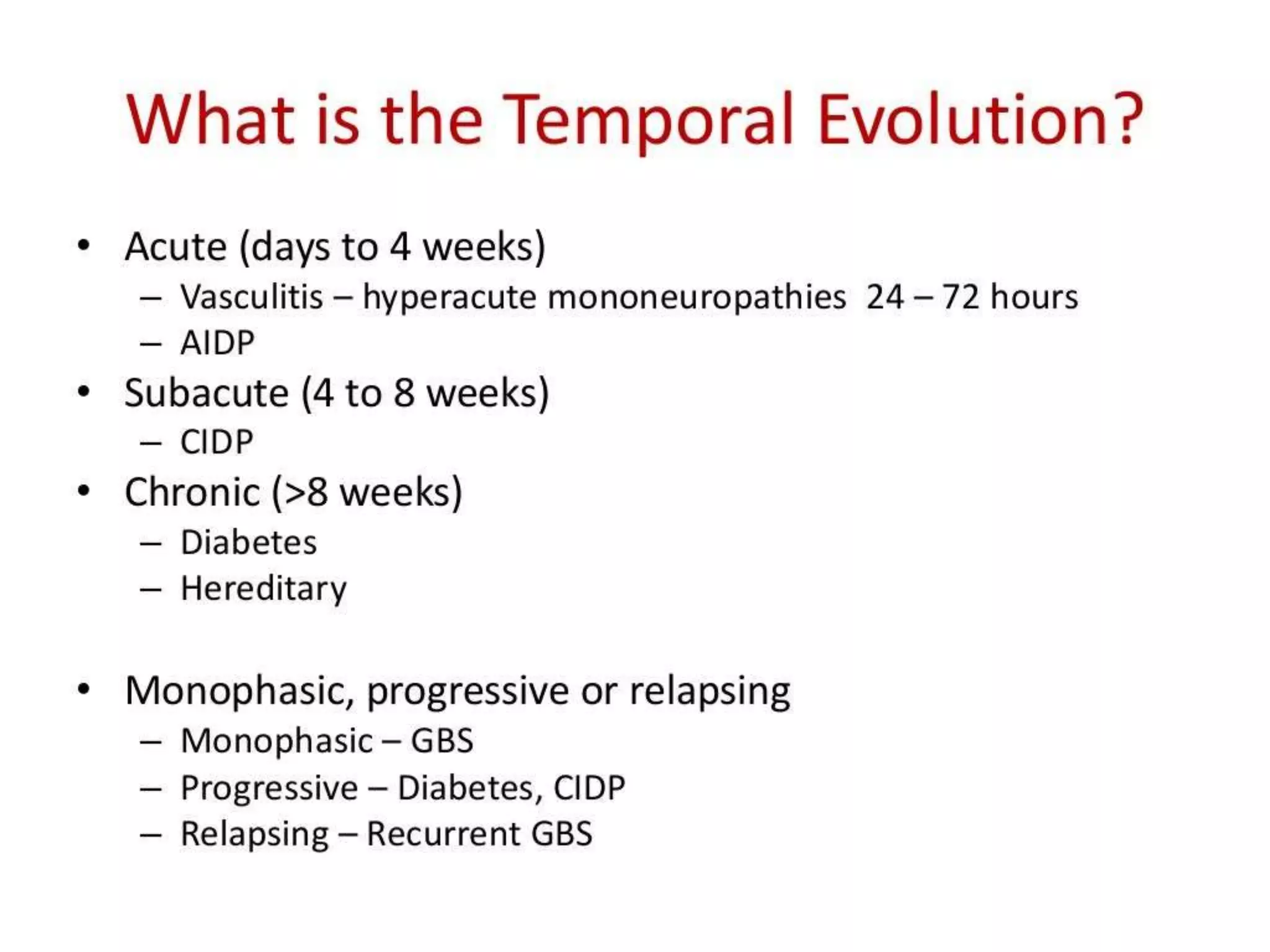 What is the Temporal Evolution?

• Acute (days to 4 weeks)
 – Vasculitis – hyperacute mononeuropathies 24 – 72 hours
 – AIDP
• Subacute (4 to 8 weeks)
 – CIDP
• Chronic (>8 weeks)
 – Diabetes
 – Hereditary

• Monophasic, progressive or relapsing
 – Monophasic – GBS
 – Progressive – Diabetes, CIDP
 – Relapsing – Recurrent GBS